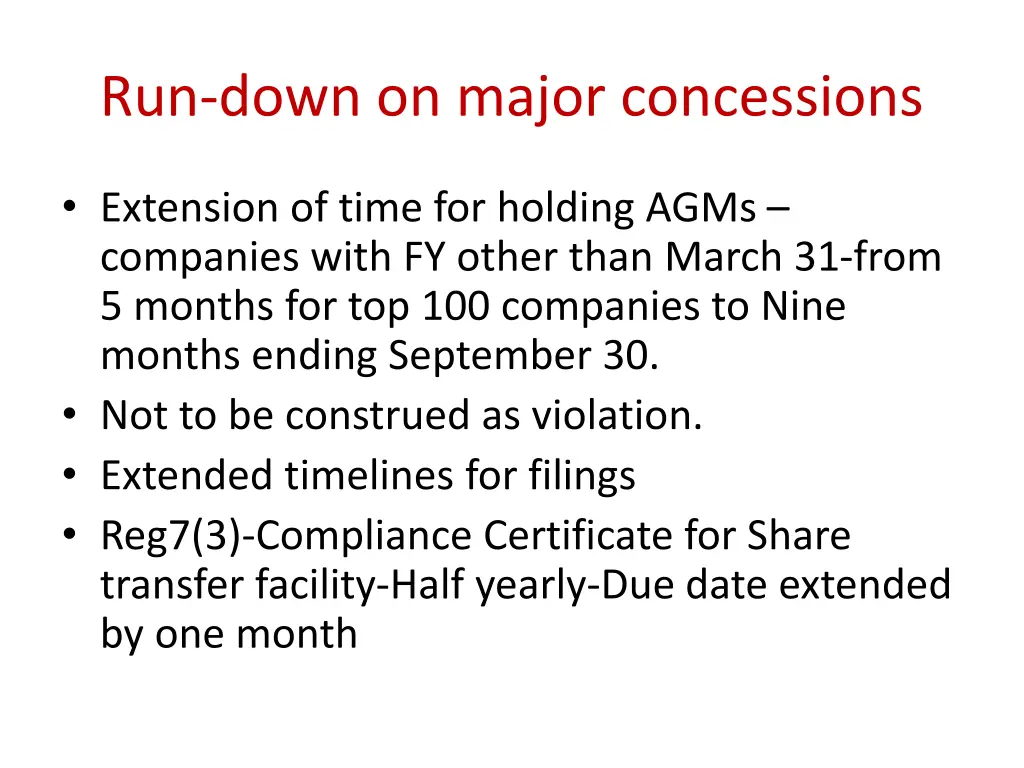 Run-down on major concessions

• Extension of time for holding AGMs – companies with FY other than March 31-from 5 months for top 100 companies to Nine months ending September 30.
• Not to be construed as violation.
• Extended timelines for filings
• Reg7(3)-Compliance Certificate for Share transfer facility-Half yearly-Due date extended by one month